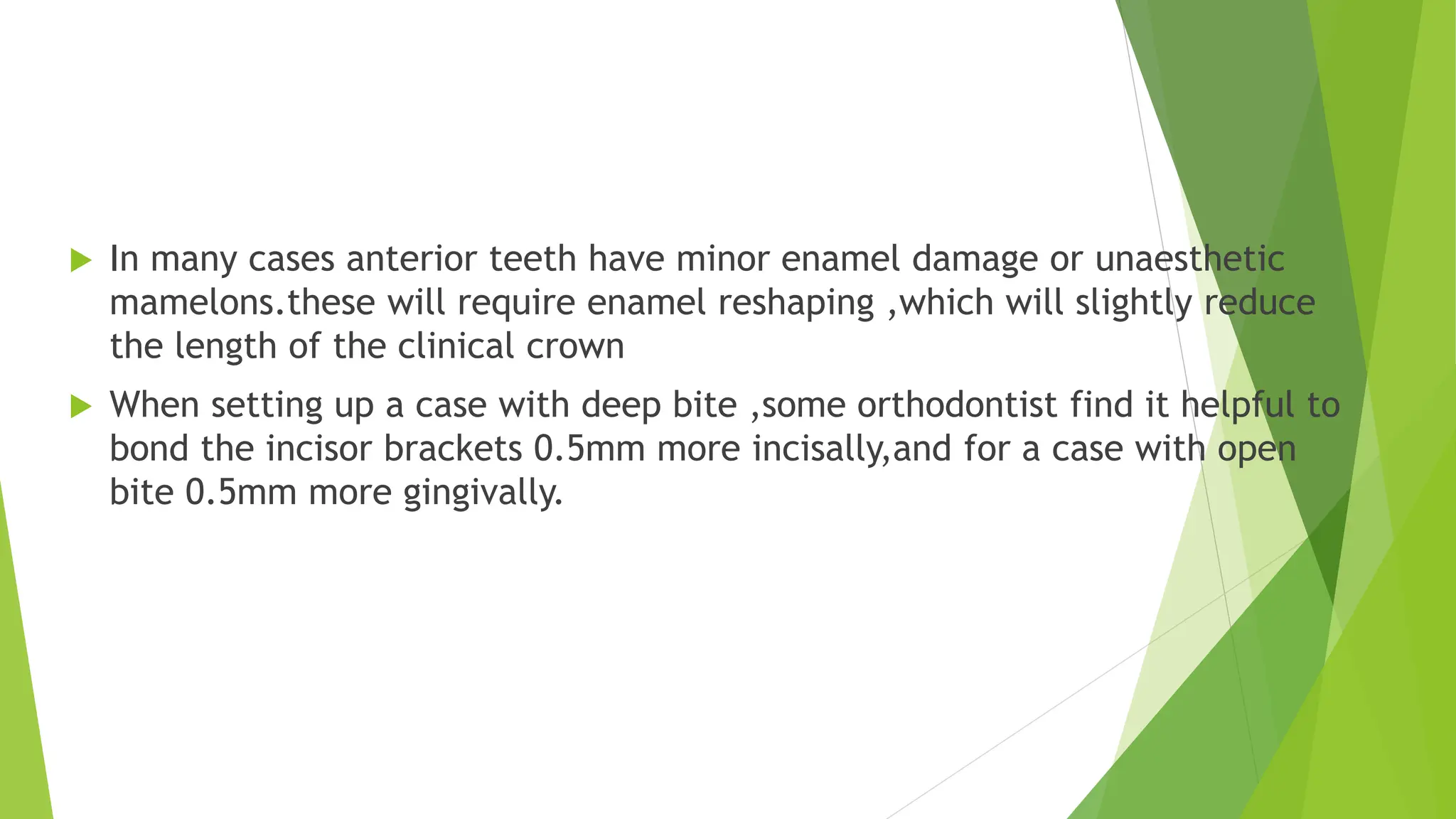 In many cases anterior teeth have minor enamel damage or unaesthetic mamelons.these will require enamel reshaping ,which will slightly reduce the length of the clinical crown

When setting up a case with deep bite ,some orthodontist find it helpful to bond the incisor brackets 0.5mm more incisally,and for a case with open bite 0.5mm more gingivally.